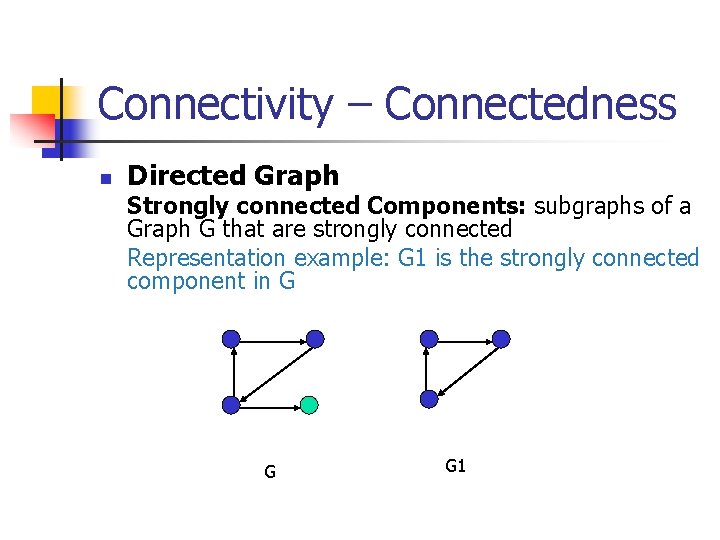 Connectivity – Connectedness

Directed Graph

Strongly connected Components: subgraphs of a Graph G that are strongly connected

Representation example: G1 is the strongly connected component in G

G

G1